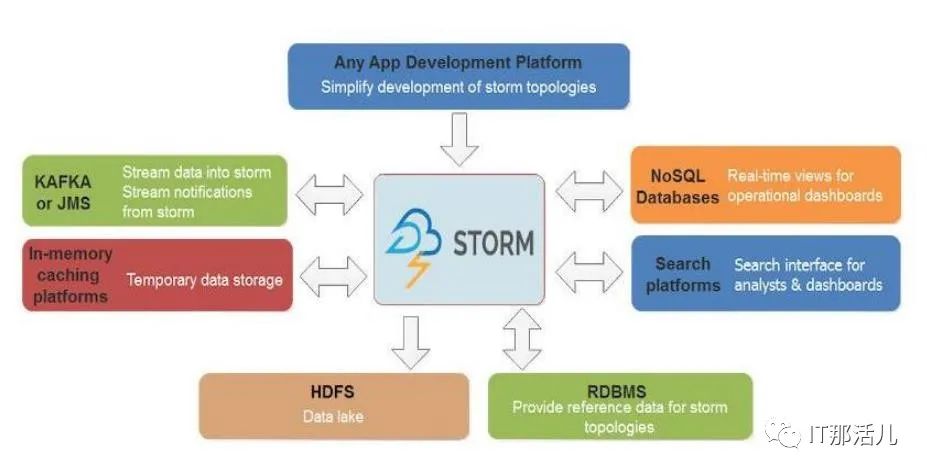 Any App Development Platform
Simplify development of storm topologies

KAFKA or JMS
Stream data into storm
Stream notifications from storm

In-memory caching platforms
Temporary data storage

STORM

NoSQL Databases
Real-time views for operational dashboards

Search platforms
Search interface for analysts & dashboards

HDFS
Data lake

RDBMS
Provide reference data for storm topologies

IT那活儿